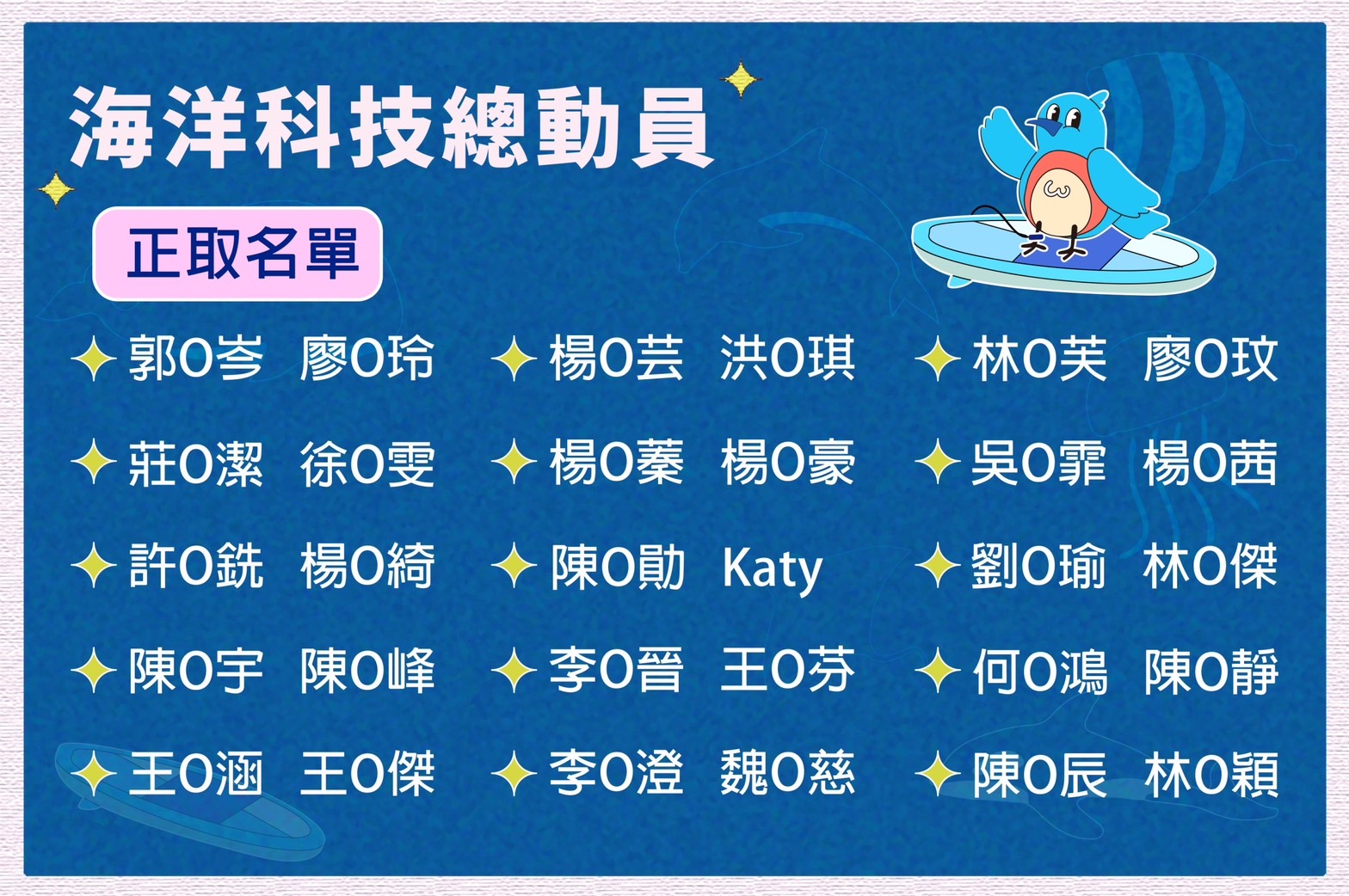 海洋科技總動員

正取名單

✦ 郭O岑 廖O玲
✦ 莊O潔 徐O雯
✦ 許O銑 楊O綺
✦ 陳O宇 陳O峰
✦ 王O涵 王O傑

✦ 楊O芸 洪O琪
✦ 楊O蓁 楊O豪
✦ 陳O勛 Katy
✦ 李O晉 王O芬
✦ 李O澄 魏O慈

✦ 林O芙 廖O玟
✦ 吳O霏 楊O茜
✦ 劉O瑜 林O傑
✦ 何O鴻 陳O靜
✦ 陳O辰 林O穎